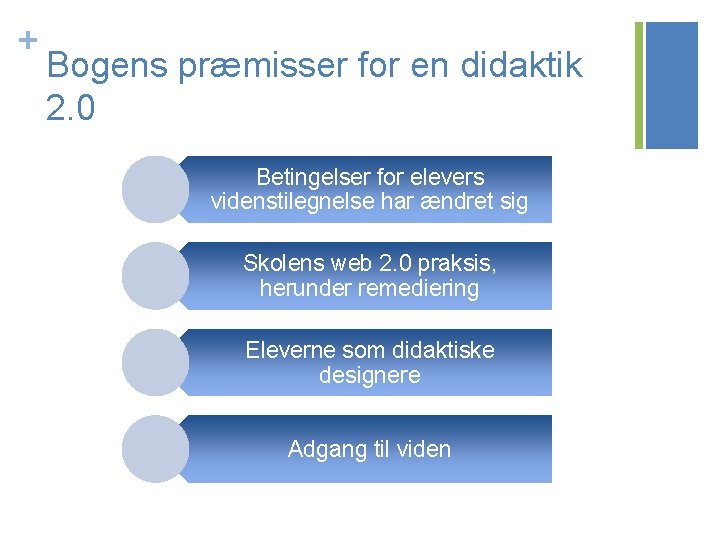 +

Bogens præmisser for en didaktik 2.0

Betingelser for elevers videnstilegnelse har ændret sig

Skolens web 2.0 praksis, herunder remediering

Eleverne som didaktiske designere

Adgang til viden